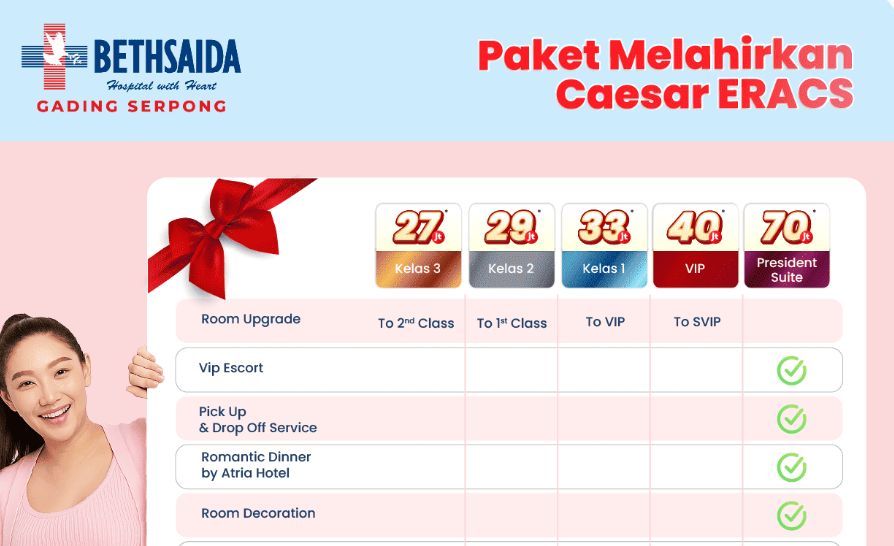 BETHSAIDA
Hospital with Heart
GADING SERPONG

Paket Melahirkan Caesar ERACS

| | 27 jt* Kelas 3 | 29 jt* Kelas 2 | 33 jt* Kelas 1 | 40 jt* VIP | 70 jt* President Suite |
|---|---|---|---|---|---|
| Room Upgrade | To 2nd Class | To 1st Class | To VIP | To SVIP | |
| Vip Escort | | | | | ✓ |
| Pick Up & Drop Off Service | | | | | ✓ |
| Romantic Dinner by Atria Hotel | | | | | ✓ |
| Room Decoration | | | | | ✓ |